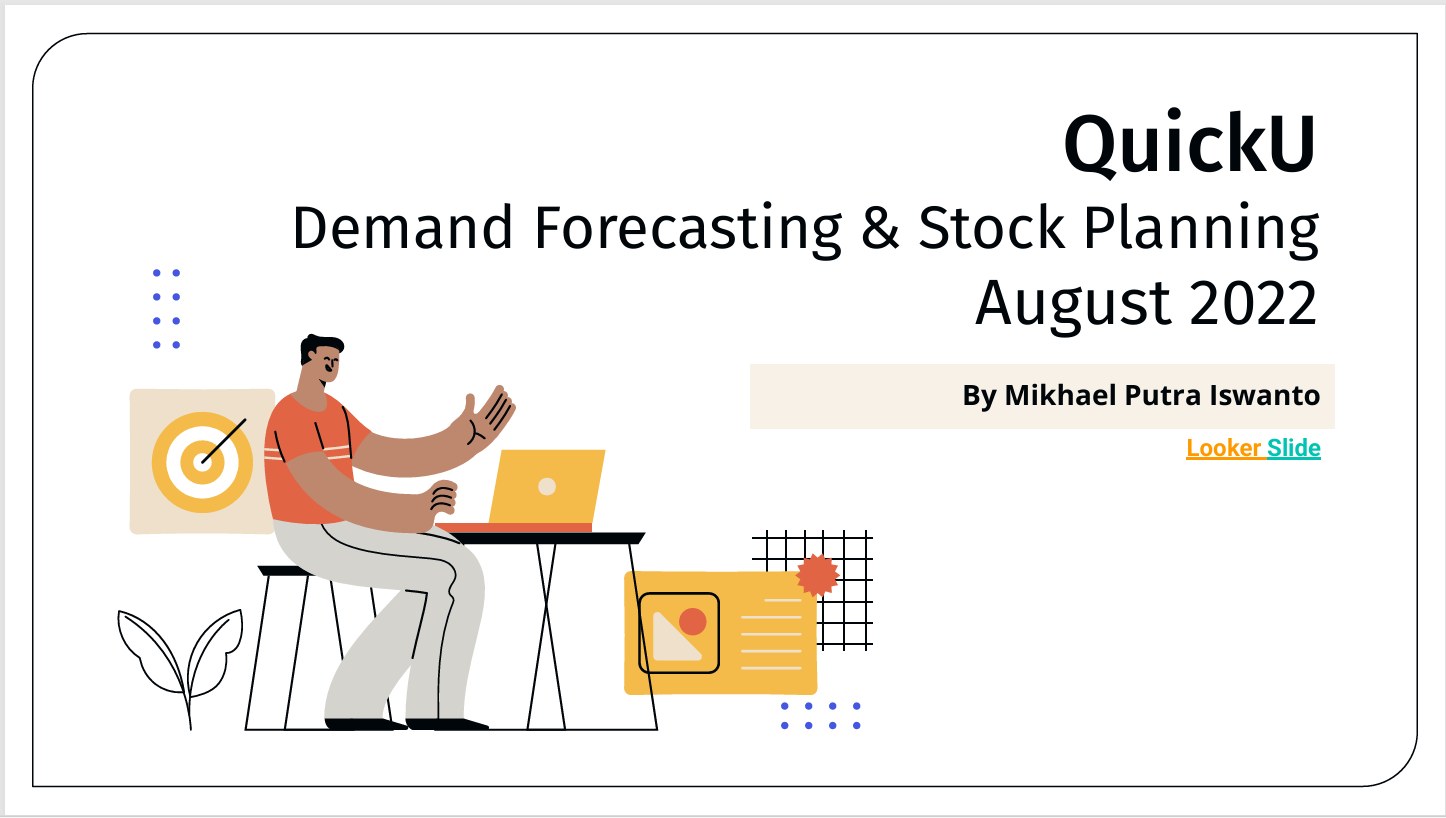 QuickU
Demand Forecasting & Stock Planning
August 2022

By Mikhael Putra Iswanto

Looker Slide